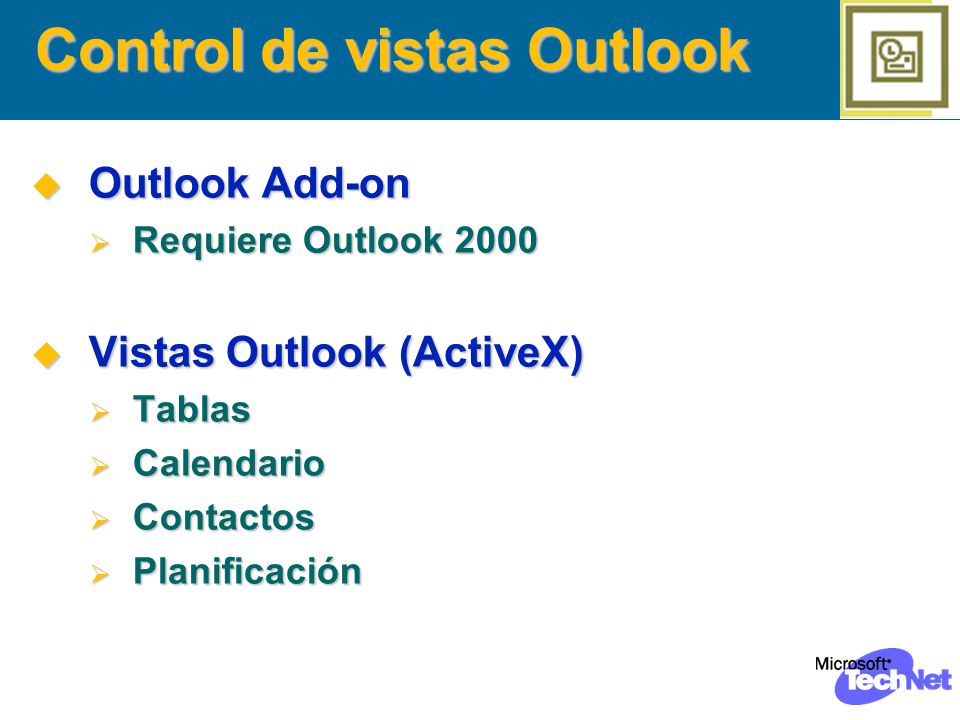 Control de vistas Outlook

Outlook Add-on

Requiere Outlook 2000

Vistas Outlook (ActiveX)

Tablas

Calendario

Contactos

Planificación

Microsoft TechNet